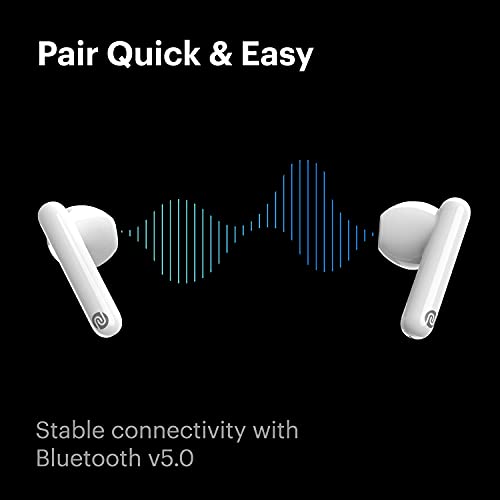 Pair Quick & Easy

Stable connectivity with Bluetooth v5.0